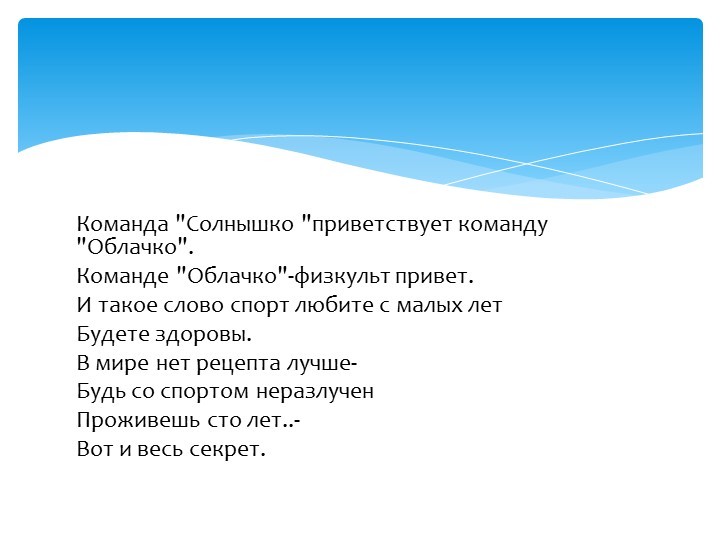 Команда "Солнышко "приветствует команду "Облачко".
Команде "Облачко"-физкульт привет.
И такое слово спорт любите с малых лет
Будете здоровы.
В мире нет рецепта лучше-
Будь со спортом неразлучен
Проживешь сто лет..-
Вот и весь секрет.